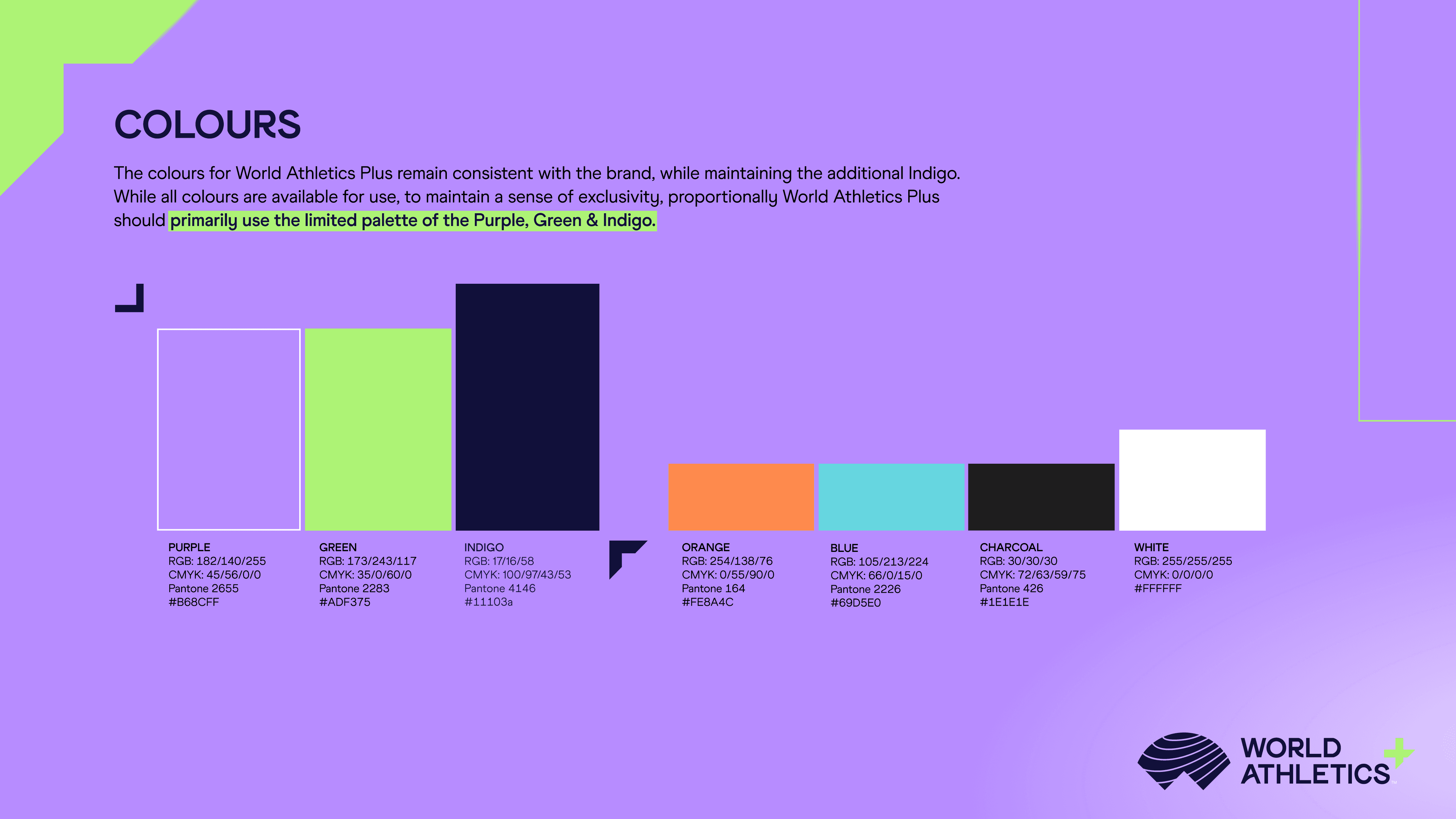 COLOURS

The colours for World Athletics Plus remain consistent with the brand, while maintaining the additional Indigo. While all colours are available for use, to maintain a sense of exclusivity, proportionally World Athletics Plus should primarily use the limited palette of the Purple, Green & Indigo.

PURPLE
RGB: 182/140/255
CMYK: 45/56/0/0
Pantone 2655
#B68CFF

GREEN
RGB: 173/243/117
CMYK: 35/0/60/0
Pantone 2283
#ADF375

INDIGO
RGB: 17/16/58
CMYK: 100/97/43/53
Pantone 4146
#11103a

ORANGE
RGB: 254/138/76
CMYK: 0/55/90/0
Pantone 164
#FE8A4C

BLUE
RGB: 105/213/224
CMYK: 66/0/15/0
Pantone 2226
#69D5E0

CHARCOAL
RGB: 30/30/30
CMYK: 72/63/59/75
Pantone 426
#1E1E1E

WHITE
RGB: 255/255/255
CMYK: 0/0/0/0
#FFFFFF

WORLD ATHLETICS